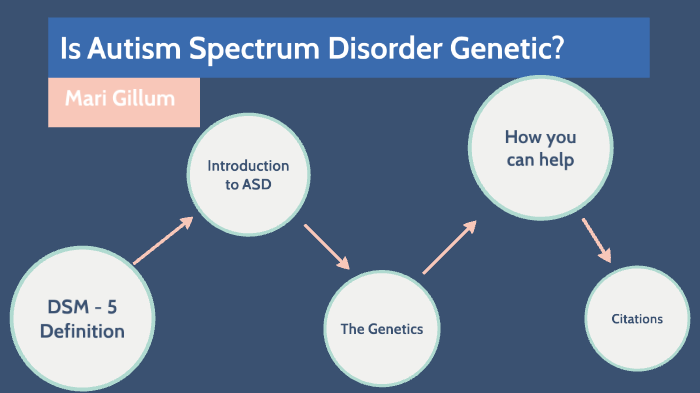 Is Autism Spectrum Disorder Genetic?

Mari Gillum

DSM - 5 Definition

Introduction to ASD

The Genetics

How you can help

Citations